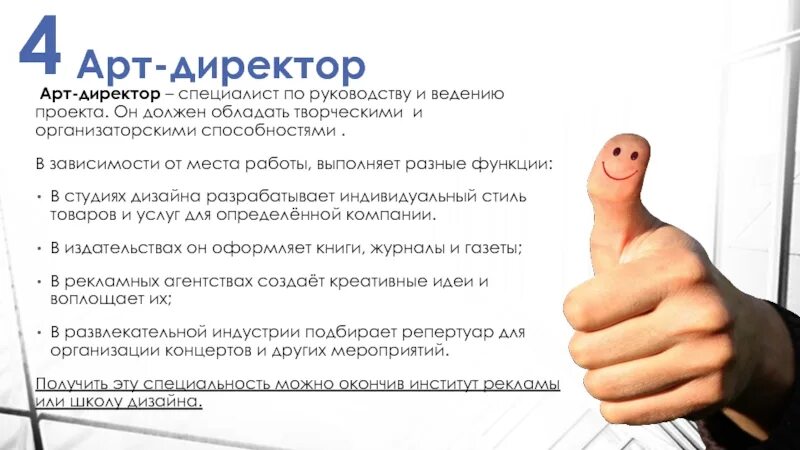 4 Арт-директор

Арт-директор – специалист по руководству и ведению проекта. Он должен обладать творческими и организаторскими способностями .

В зависимости от места работы, выполняет разные функции:

• В студиях дизайна разрабатывает индивидуальный стиль товаров и услуг для определённой компании.

• В издательствах он оформляет книги, журналы и газеты;

• В рекламных агентствах создаёт креативные идеи и воплощает их;

• В развлекательной индустрии подбирает репертуар для организации концертов и других мероприятий.

Получить эту специальность можно окончив институт рекламы или школу дизайна.